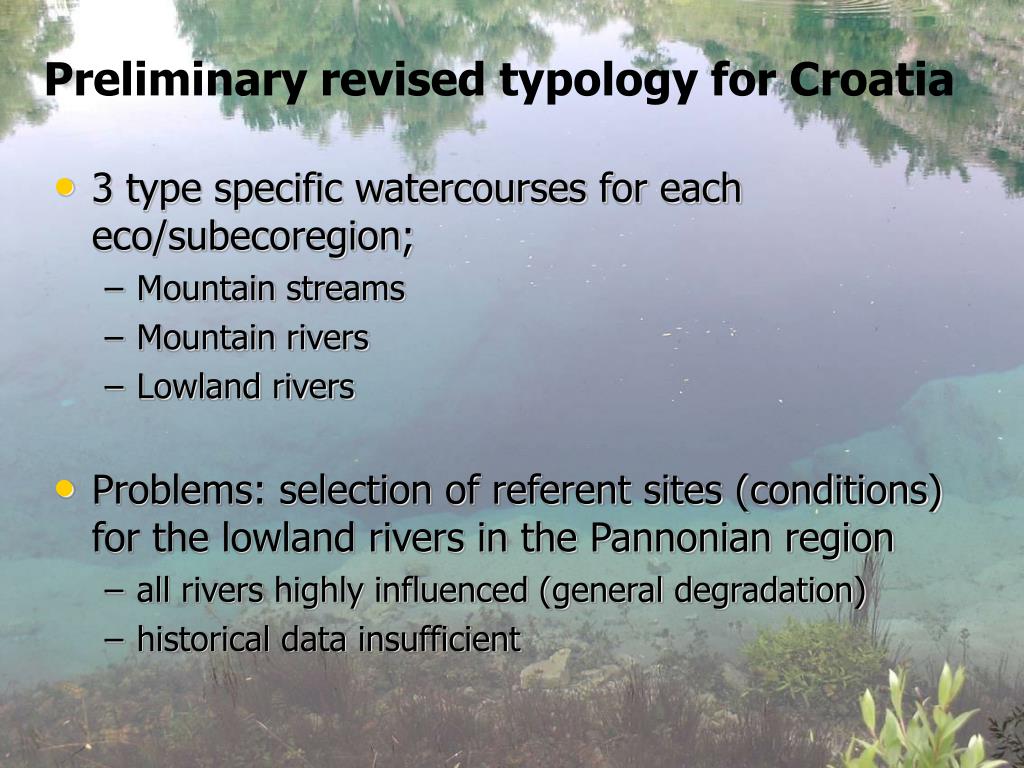 Preliminary revised typology for Croatia

• 3 type specific watercourses for each eco/subecoregion;
– Mountain streams
– Mountain rivers
– Lowland rivers

• Problems: selection of referent sites (conditions) for the lowland rivers in the Pannonian region
– all rivers highly influenced (general degradation)
– historical data insufficient